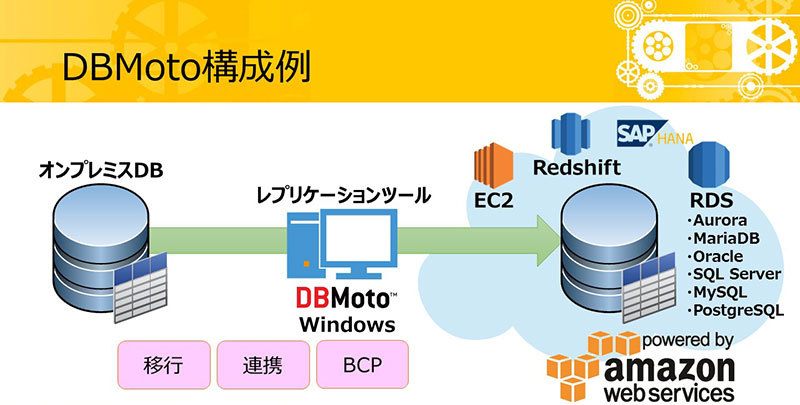 DBMoto構成例

オンプレミスDB

レプリケーションツール

DBMoto™
Windows

移行

連携

BCP

EC2

Redshift

SAP HANA

RDS
・Aurora
・MariaDB
・Oracle
・SQL Server
・MySQL
・PostgreSQL

powered by
amazon
web services